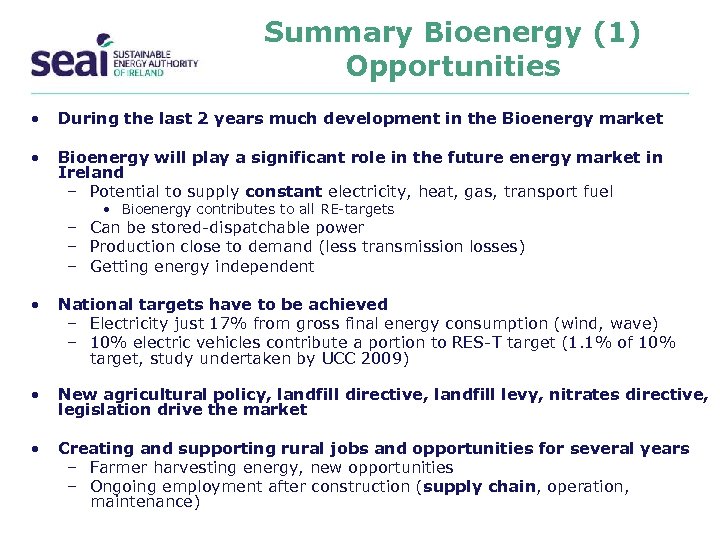 seai SUSTAINABLE ENERGY AUTHORITY OF IRELAND

Summary Bioenergy (1) Opportunities

• During the last 2 years much development in the Bioenergy market

• Bioenergy will play a significant role in the future energy market in Ireland
– Potential to supply constant electricity, heat, gas, transport fuel
• Bioenergy contributes to all RE-targets
– Can be stored-dispatchable power
– Production close to demand (less transmission losses)
– Getting energy independent

• National targets have to be achieved
– Electricity just 17% from gross final energy consumption (wind, wave)
– 10% electric vehicles contribute a portion to RES-T target (1.1% of 10% target, study undertaken by UCC 2009)

• New agricultural policy, landfill directive, landfill levy, nitrates directive, legislation drive the market

• Creating and supporting rural jobs and opportunities for several years
– Farmer harvesting energy, new opportunities
– Ongoing employment after construction (supply chain, operation, maintenance)